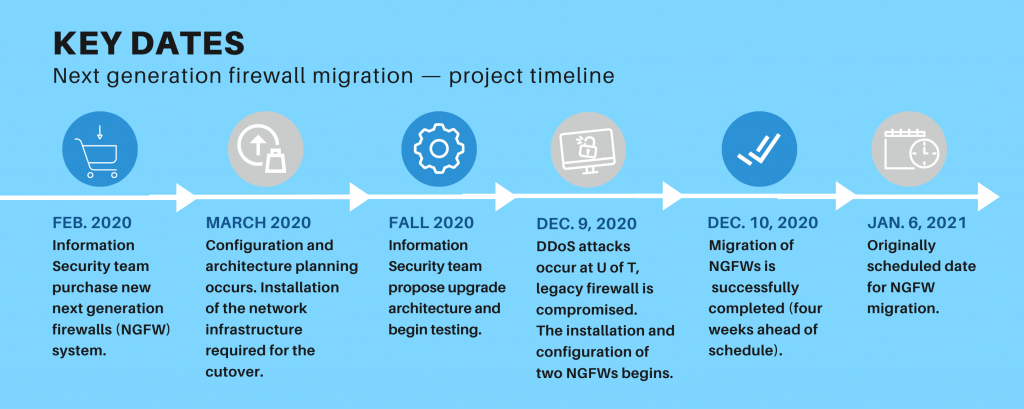 KEY DATES
Next generation firewall migration — project timeline

FEB. 2020
Information Security team purchase new next generation firewalls (NGFW) system.

MARCH 2020
Configuration and architecture planning occurs. Installation of the network infrastructure required for the cutover.

FALL 2020
Information Security team propose upgrade architecture and begin testing.

DEC. 9, 2020
DDoS attacks occur at U of T, legacy firewall is compromised. The installation and configuration of two NGFWs begins.

DEC. 10, 2020
Migration of NGFWs is successfully completed (four weeks ahead of schedule).

JAN. 6, 2021
Originally scheduled date for NGFW migration.